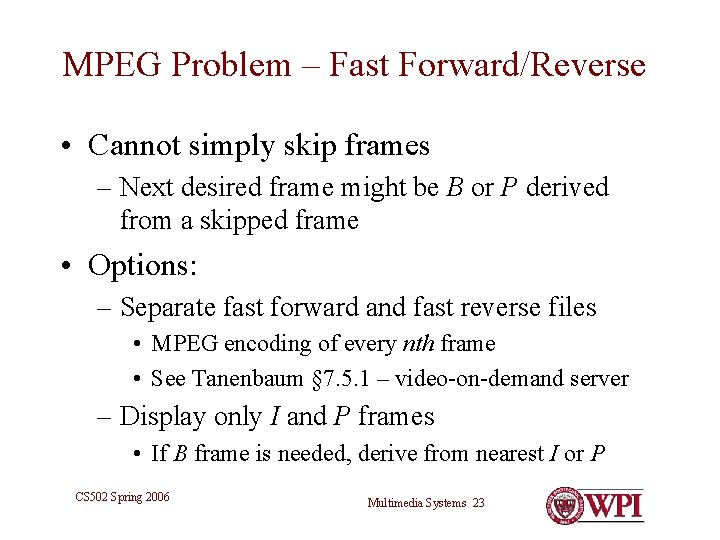 MPEG Problem – Fast Forward/Reverse

• Cannot simply skip frames
– Next desired frame might be B or P derived from a skipped frame

• Options:
– Separate fast forward and fast reverse files
• MPEG encoding of every nth frame
• See Tanenbaum §7.5.1 – video-on-demand server
– Display only I and P frames
• If B frame is needed, derive from nearest I or P

CS502 Spring 2006

Multimedia Systems 23

WPI